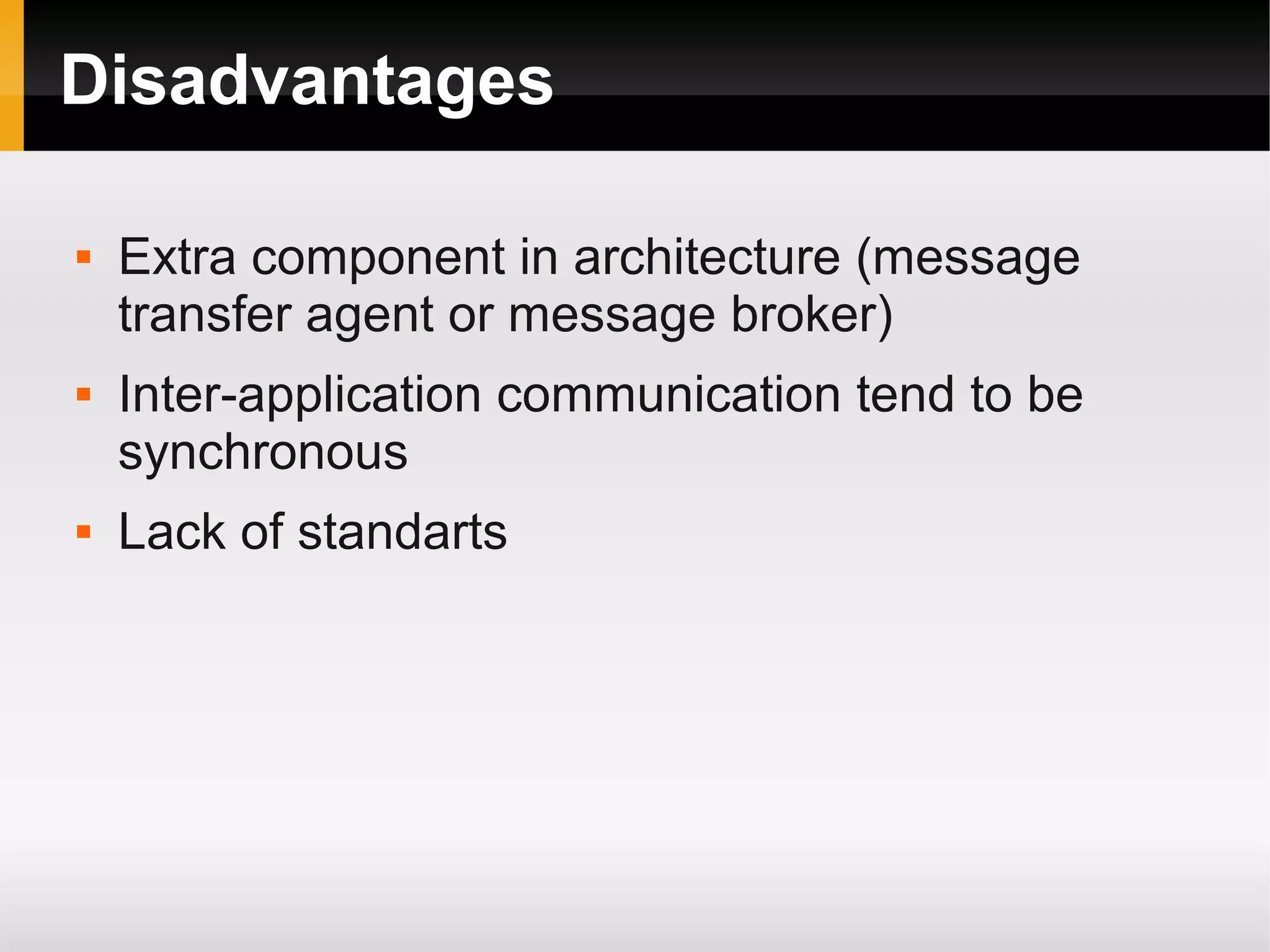 Disadvantages

- Extra component in architecture (message transfer agent or message broker)
- Inter-application communication tend to be synchronous
- Lack of standarts